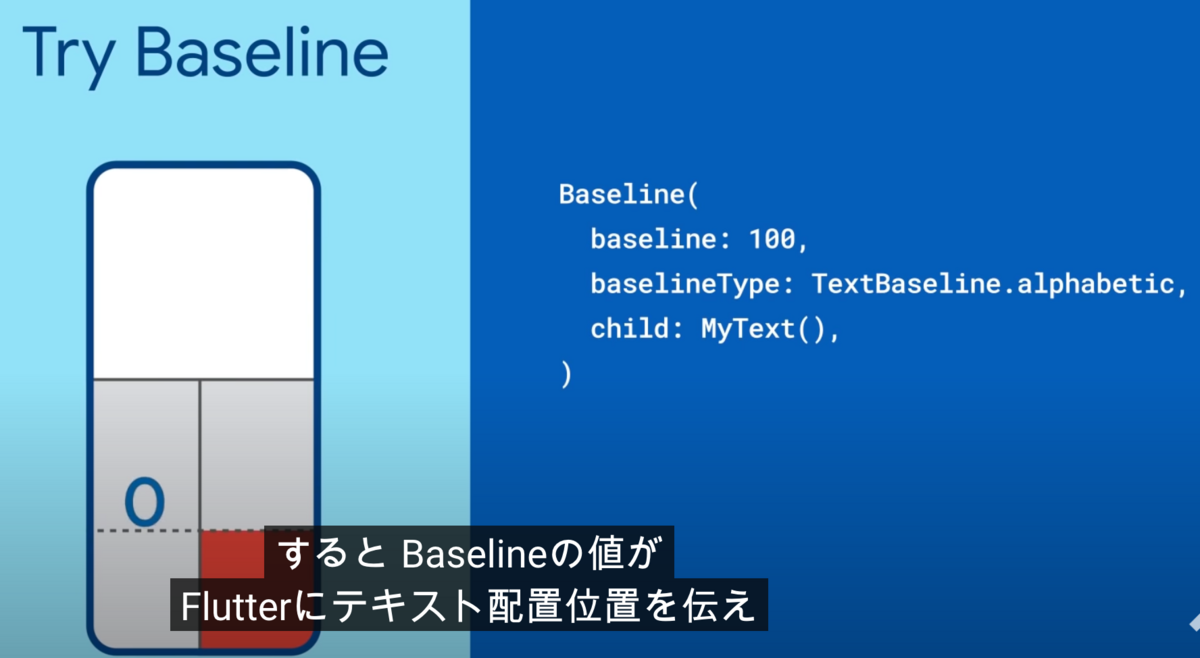 Try Baseline

0

Baseline(
  baseline: 100,
  baselineType: TextBaseline.alphabetic,
  child: MyText(),
)

すると Baselineの値が
Flutterにテキスト配置位置を伝え